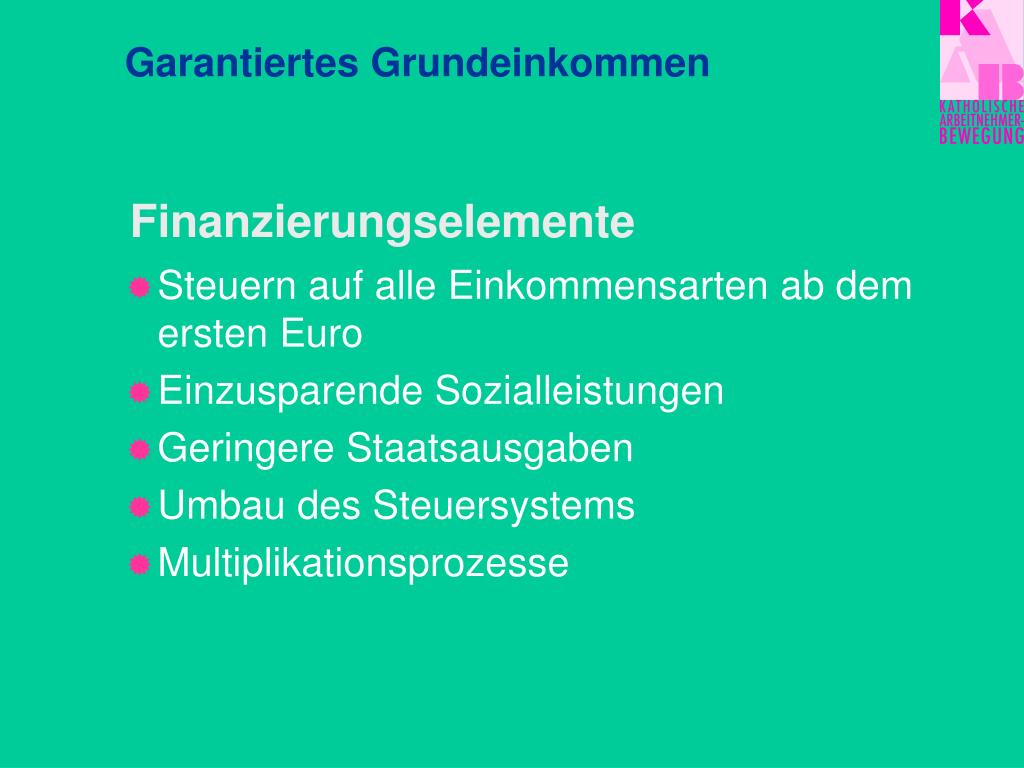 Garantiertes Grundeinkommen

KAB
KATHOLISCHE ARBEITNEHMER-BEWEGUNG

Finanzierungselemente

Steuern auf alle Einkommensarten ab dem ersten Euro

Einzusparende Sozialleistungen

Geringere Staatsausgaben

Umbau des Steuersystems

Multiplikationsprozesse